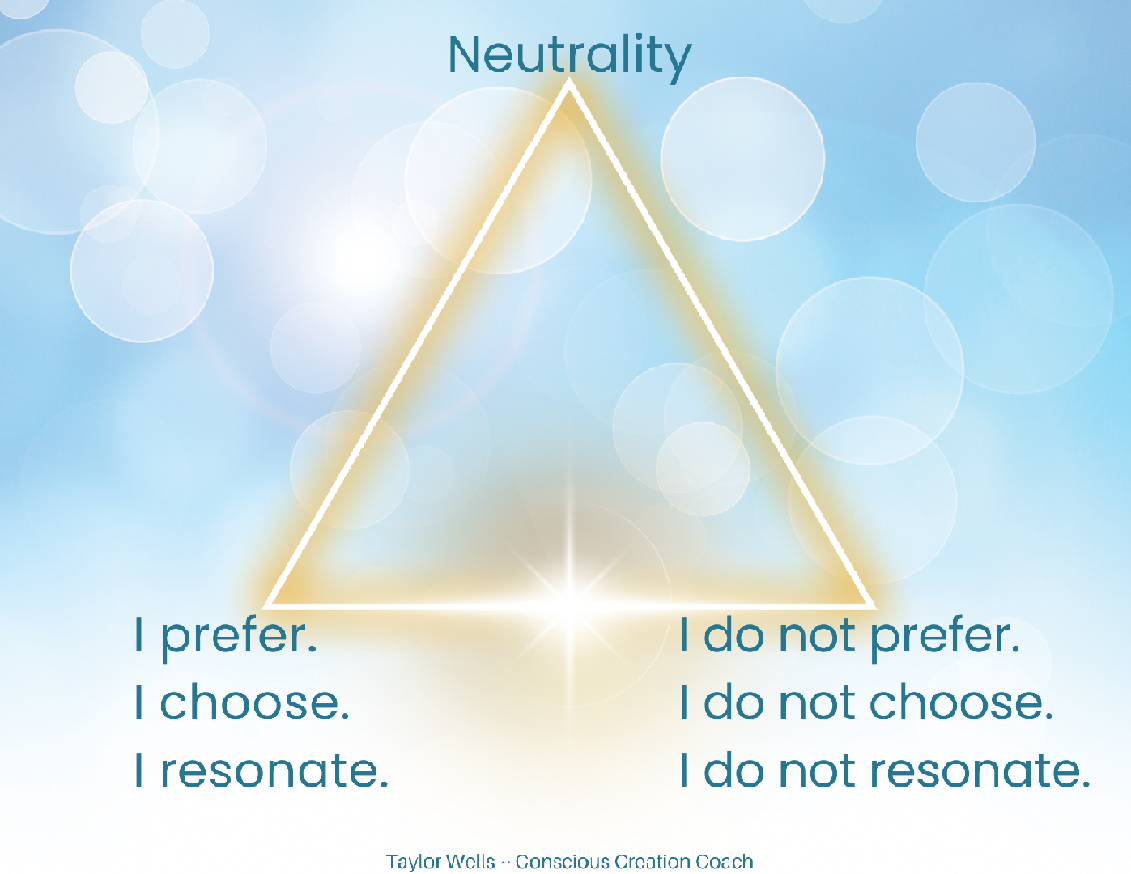 Neutrality

I prefer.
I choose.
I resonate.

I do not prefer.
I do not choose.
I do not resonate.

Taylor Wells -- Conscious Creation Coach